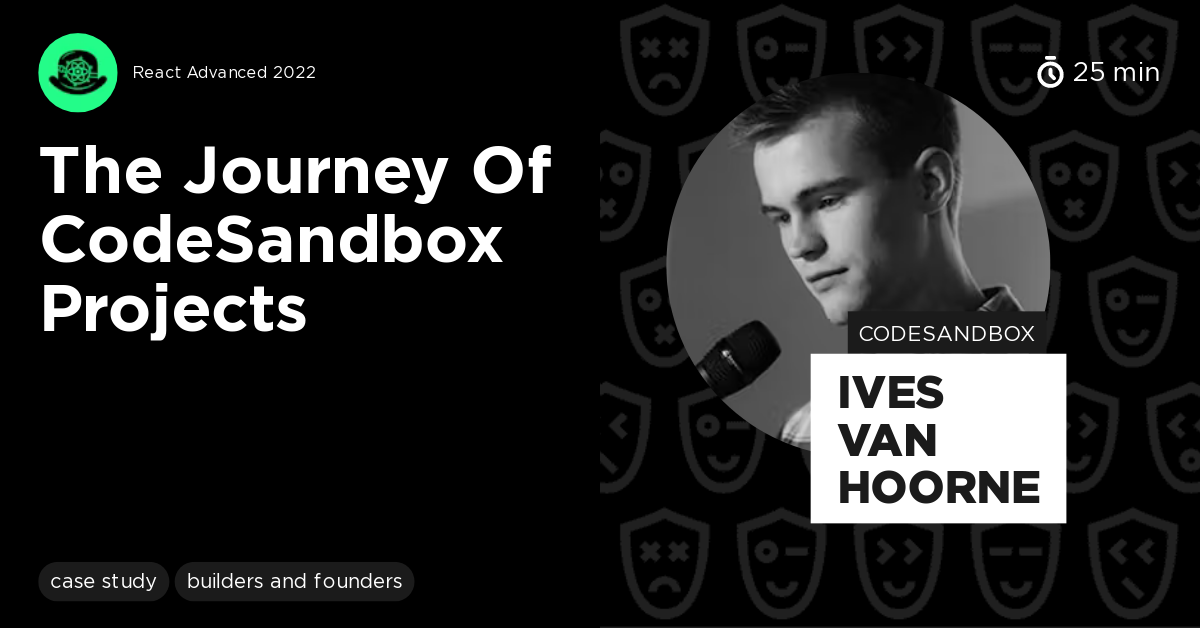 React Advanced 2022

25 min

The Journey Of CodeSandbox Projects

CODESANDBOX

IVES VAN HOORNE

case study

builders and founders